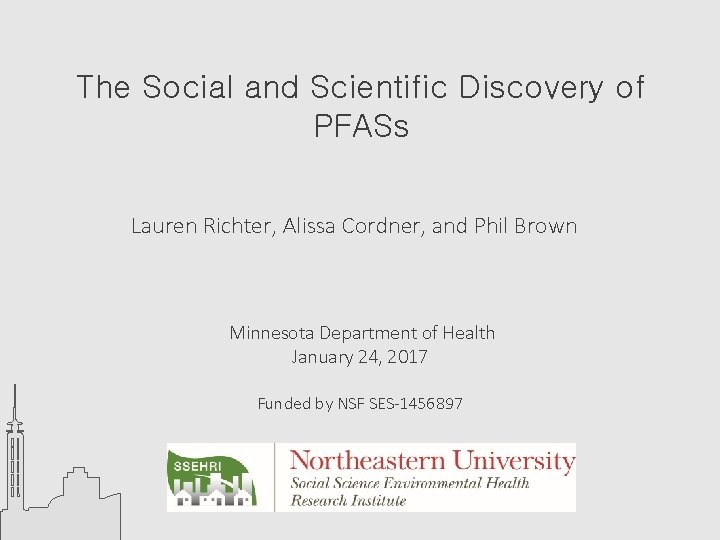 The Social and Scientific Discovery of PFASs

Lauren Richter, Alissa Cordner, and Phil Brown

Minnesota Department of Health
January 24, 2017

Funded by NSF SES-1456897

SSEHRI

Northeastern University
Social Science Environmental Health Research Institute